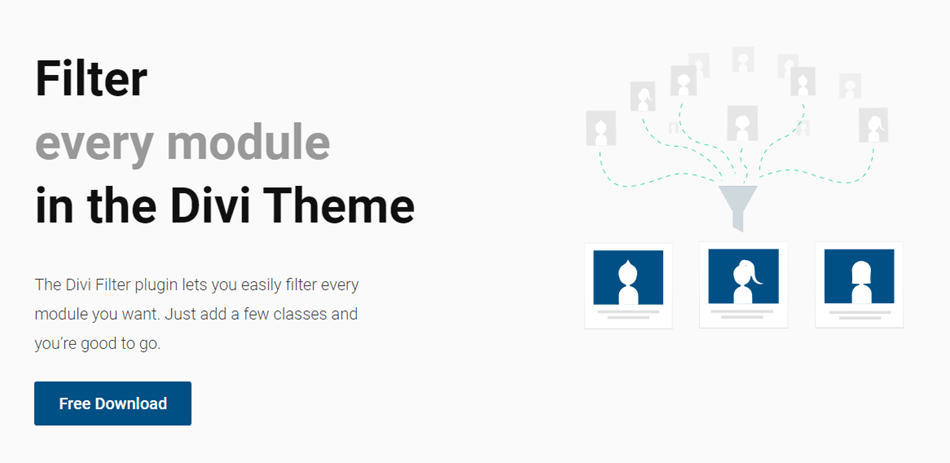 Filter
every module
in the Divi Theme

The Divi Filter plugin lets you easily filter every module you want. Just add a few classes and you're good to go.

Free Download